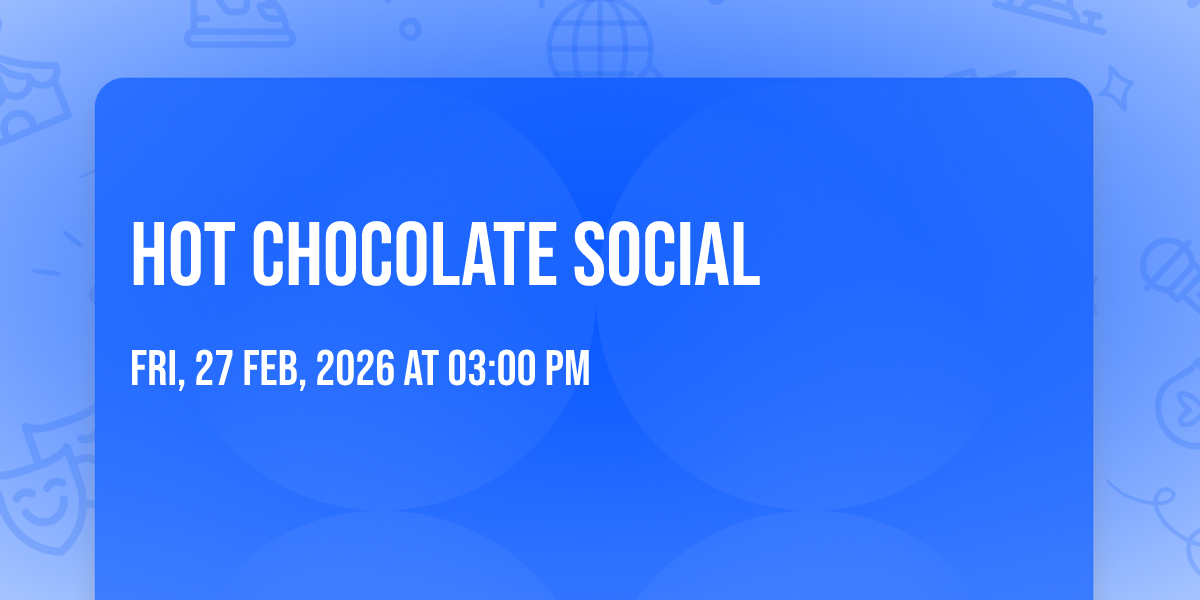 HOT CHOCOLATE SOCIAL

FRI, 27 FEB, 2026 AT 03:00 PM